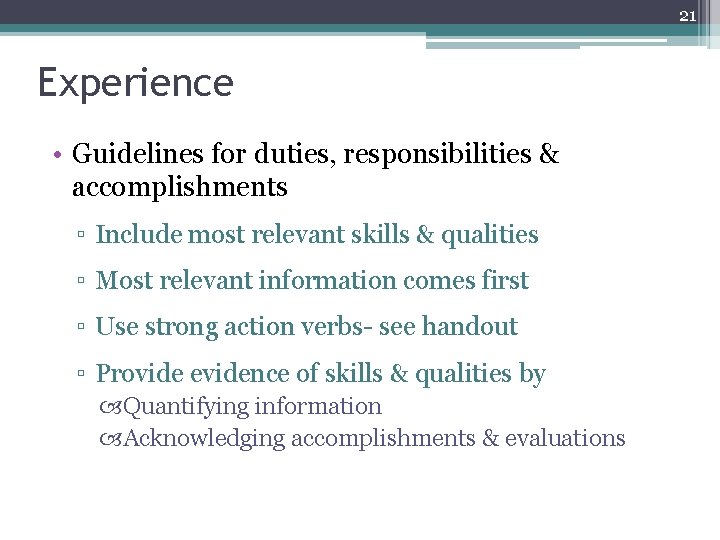 21

Experience

• Guidelines for duties, responsibilities & accomplishments
▫ Include most relevant skills & qualities
▫ Most relevant information comes first
▫ Use strong action verbs- see handout
▫ Provide evidence of skills & qualities by
Quantifying information
Acknowledging accomplishments & evaluations